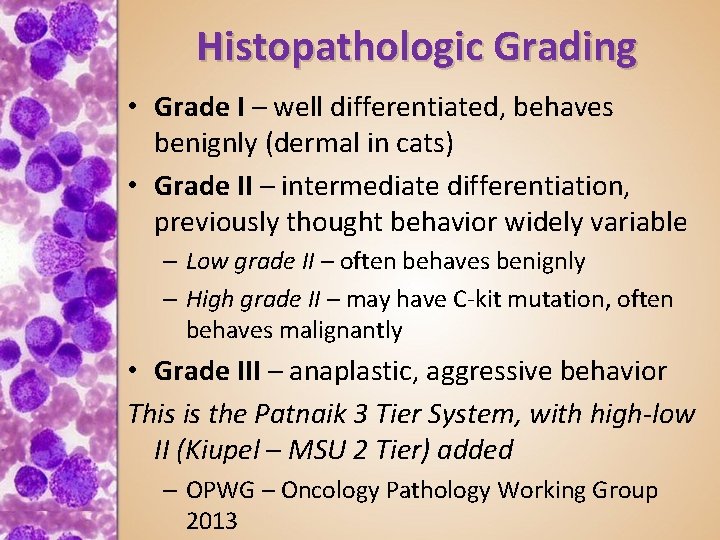 Histopathologic Grading

• Grade I – well differentiated, behaves benignly (dermal in cats)
• Grade II – intermediate differentiation, previously thought behavior widely variable
  – Low grade II – often behaves benignly
  – High grade II – may have C-kit mutation, often behaves malignantly
• Grade III – anaplastic, aggressive behavior

This is the Patnaik 3 Tier System, with high-low II (Kiupel – MSU 2 Tier) added
  – OPWG – Oncology Pathology Working Group 2013